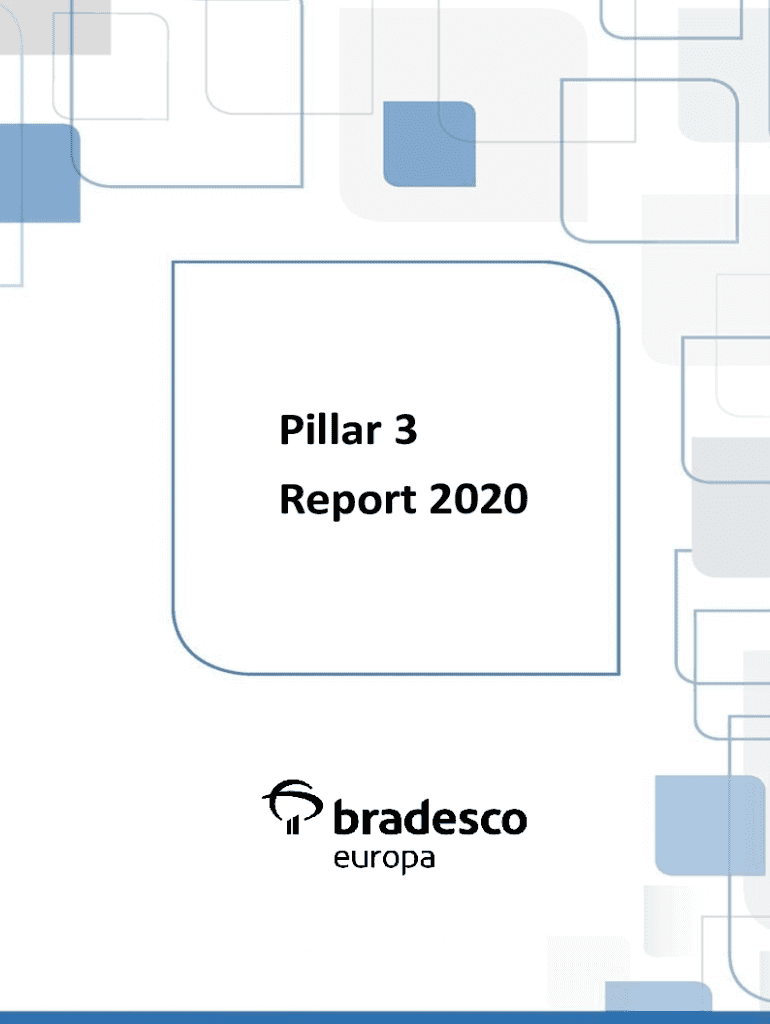 Pillar 3

Report 2020

bradesco
europa